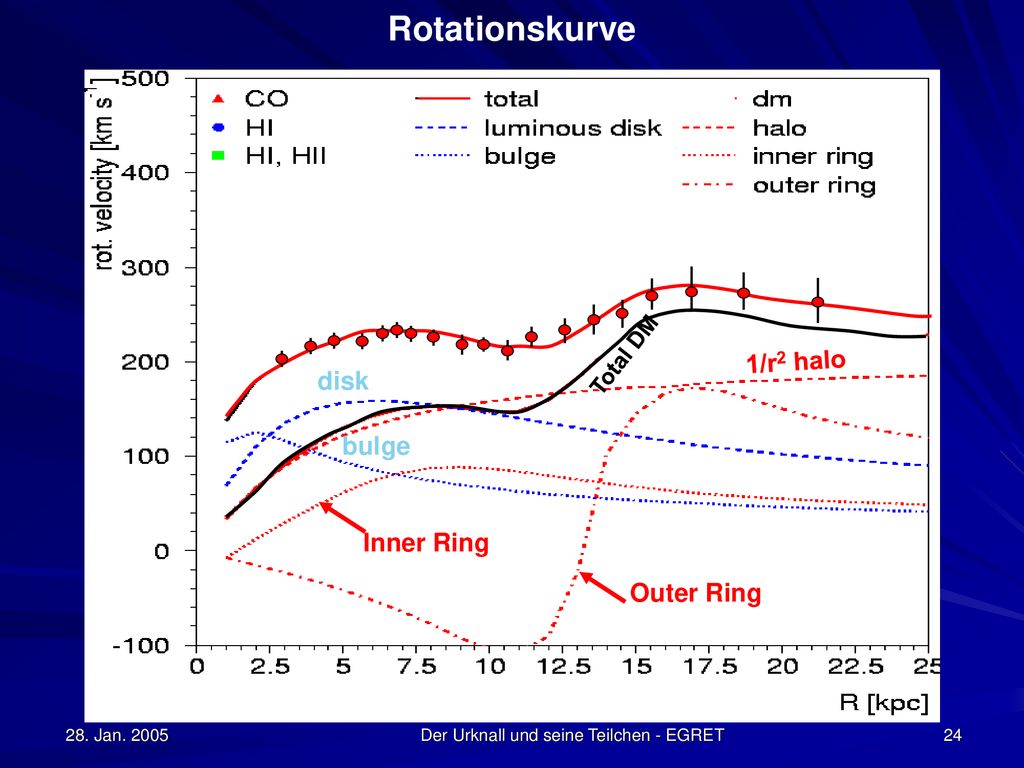 Rotationskurve

rot. velocity [km s$^{-1}$]

500
400
300
200
100
0
-100

CO
HI
HI, HII

total
luminous disk
bulge

dm
halo
inner ring
outer ring

Total DM
$1/r^2$ halo
disk
bulge
Inner Ring
Outer Ring

0 2.5 5 7.5 10 12.5 15 17.5 20 22.5 25
R [kpc]

28. Jan. 2005
Der Urknall und seine Teilchen - EGRET
24